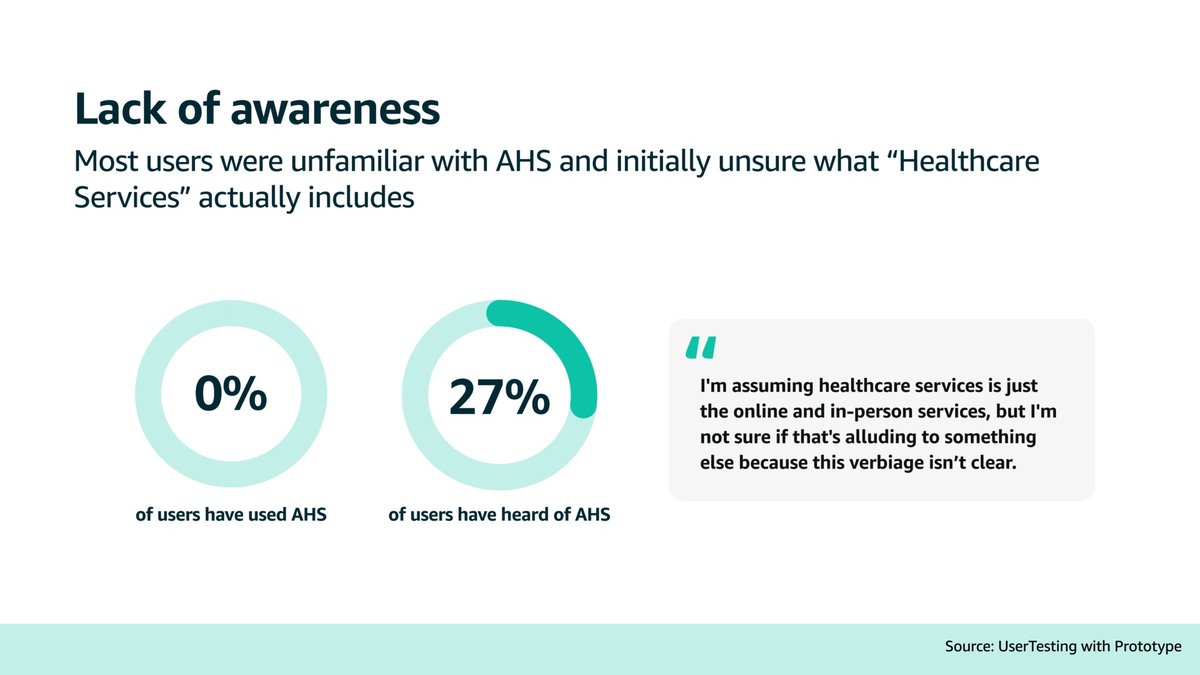 Lack of awareness

Most users were unfamiliar with AHS and initially unsure what “Healthcare Services” actually includes

0%

of users have used AHS

27%

of users have heard of AHS

“

I'm assuming healthcare services is just the online and in-person services, but I'm not sure if that's alluding to something else because this verbiage isn’t clear.

Source: UserTesting with Prototype